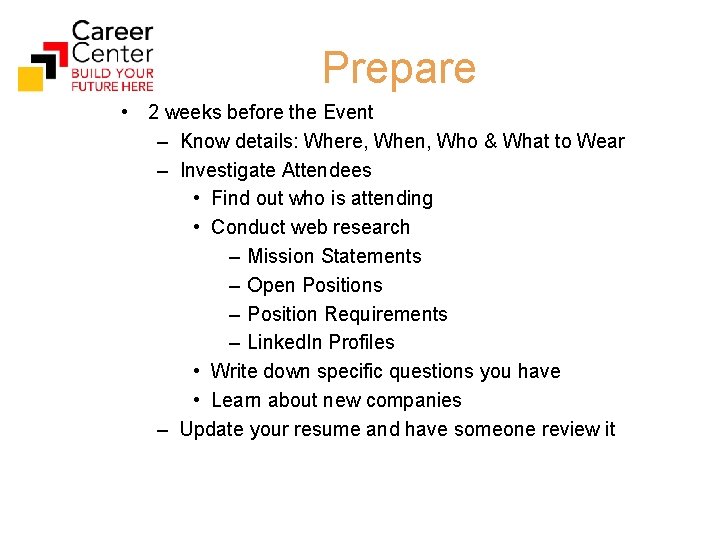 Career Center
BUILD YOUR FUTURE HERE

Prepare

• 2 weeks before the Event
– Know details: Where, When, Who & What to Wear
– Investigate Attendees
• Find out who is attending
• Conduct web research
– Mission Statements
– Open Positions
– Position Requirements
– LinkedIn Profiles
• Write down specific questions you have
• Learn about new companies
– Update your resume and have someone review it